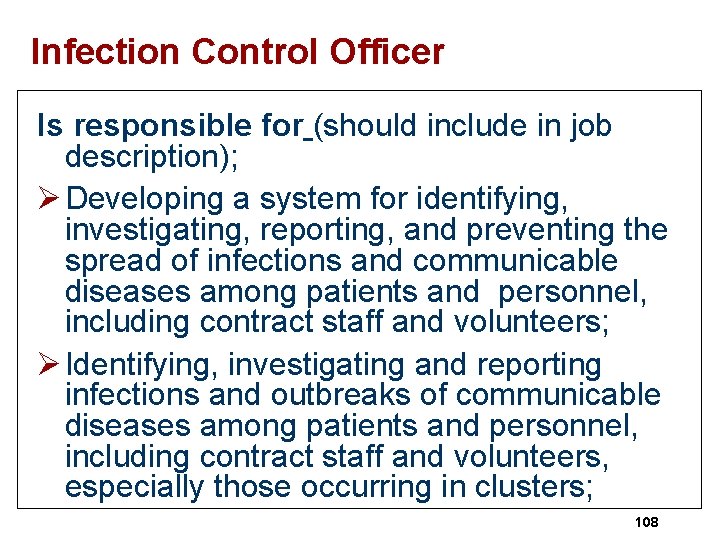 Infection Control Officer

Is responsible for (should include in job description);

➢ Developing a system for identifying, investigating, reporting, and preventing the spread of infections and communicable diseases among patients and personnel, including contract staff and volunteers;

➢ Identifying, investigating and reporting infections and outbreaks of communicable diseases among patients and personnel, including contract staff and volunteers, especially those occurring in clusters;

108